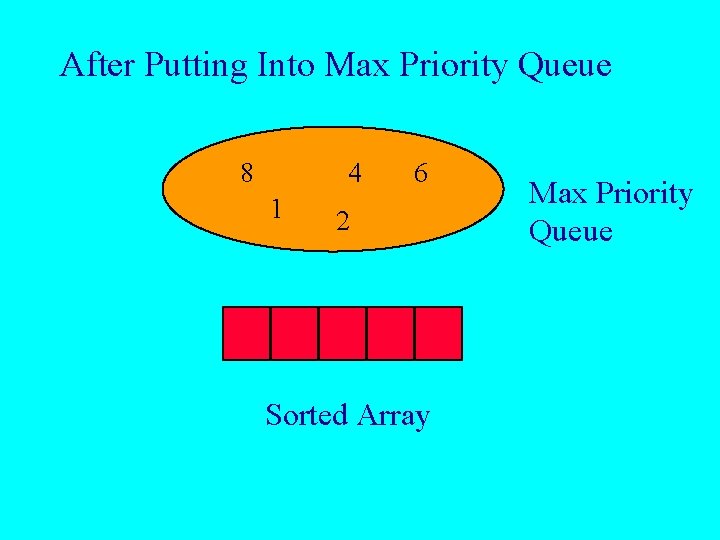 After Putting Into Max Priority Queue

8 4 6
1 2

Max Priority Queue

Sorted Array